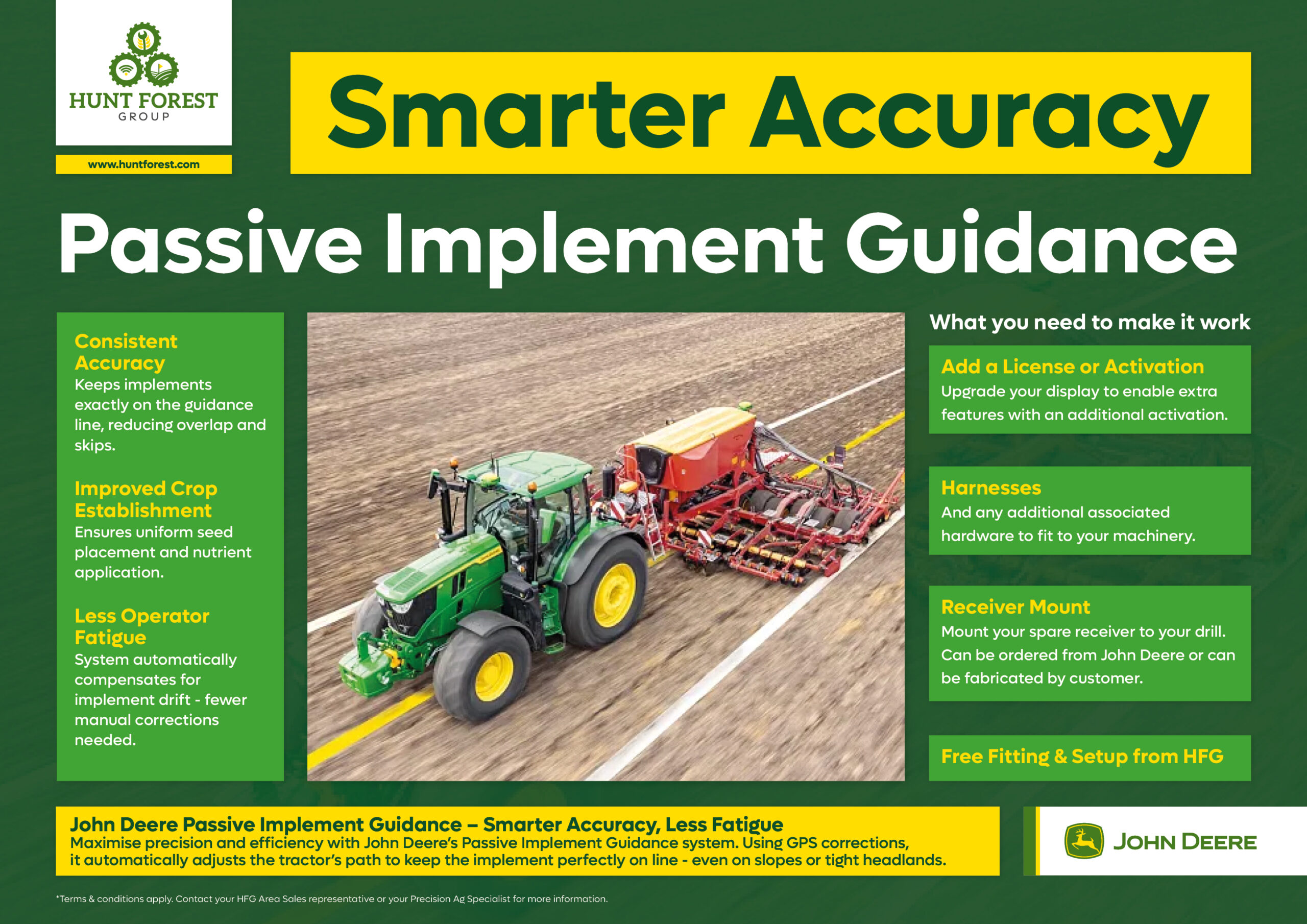 HUNT FOREST
GROUP

www.huntforest.com

Smarter Accuracy

Passive Implement Guidance

Consistent Accuracy
Keeps implements exactly on the guidance line, reducing overlap and skips.

Improved Crop Establishment
Ensures uniform seed placement and nutrient application.

Less Operator Fatigue
System automatically compensates for implement drift - fewer manual corrections needed.

What you need to make it work

Add a License or Activation
Upgrade your display to enable extra features with an additional activation.

Harnesses
And any additional associated hardware to fit to your machinery.

Receiver Mount
Mount your spare receiver to your drill. Can be ordered from John Deere or can be fabricated by customer.

Free Fitting & Setup from HFG

John Deere Passive Implement Guidance – Smarter Accuracy, Less Fatigue
Maximise precision and efficiency with John Deere's Passive Implement Guidance system. Using GPS corrections, it automatically adjusts the tractor's path to keep the implement perfectly on line - even on slopes or tight headlands.

JOHN DEERE

*Terms & conditions apply. Contact your HFG Area Sales representative or your Precision Ag Specialist for more information.